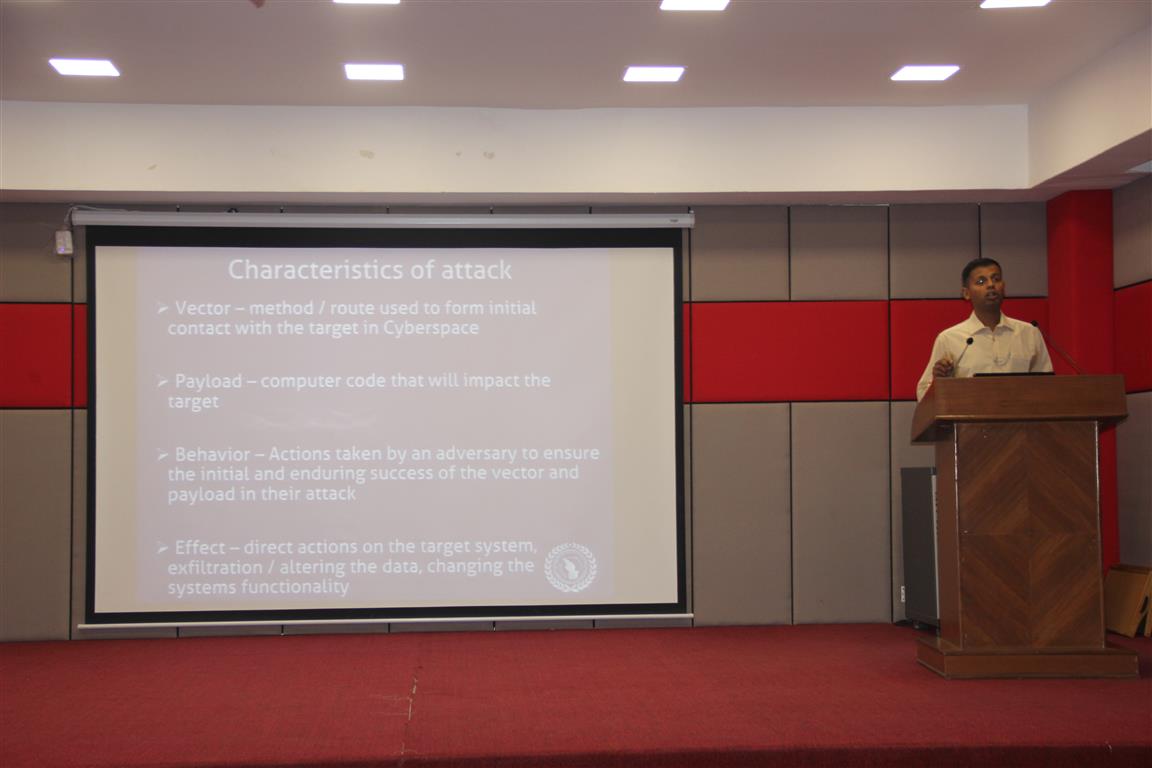 Characteristics of attack

➢ Vector – method / route used to form initial contact with the target in Cyberspace

➢ Payload – computer code that will impact the target

➢ Behavior – Actions taken by an adversary to ensure the initial and enduring success of the vector and payload in their attack

➢ Effect – direct actions on the target system, exfiltration / altering the data, changing the systems functionality